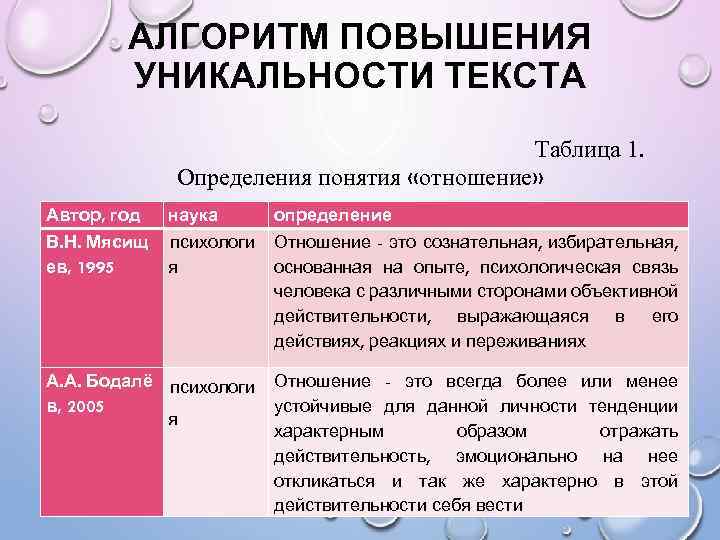 АЛГОРИТМ ПОВЫШЕНИЯ УНИКАЛЬНОСТИ ТЕКСТА

Таблица 1.

Определения понятия «отношение»

| Автор, год | наука | определение |
|---|---|---|
| В.Н. Мясищев, 1995 | психология | Отношение - это сознательная, избирательная, основанная на опыте, психологическая связь человека с различными сторонами объективной действительности, выражающаяся в его действиях, реакциях и переживаниях |
| А.А. Бодалёв, 2005 | психология | Отношение - это всегда более или менее устойчивые для данной личности тенденции характерным образом отражать действительность, эмоционально на нее откликаться и так же характерно в этой действительности себя вести |